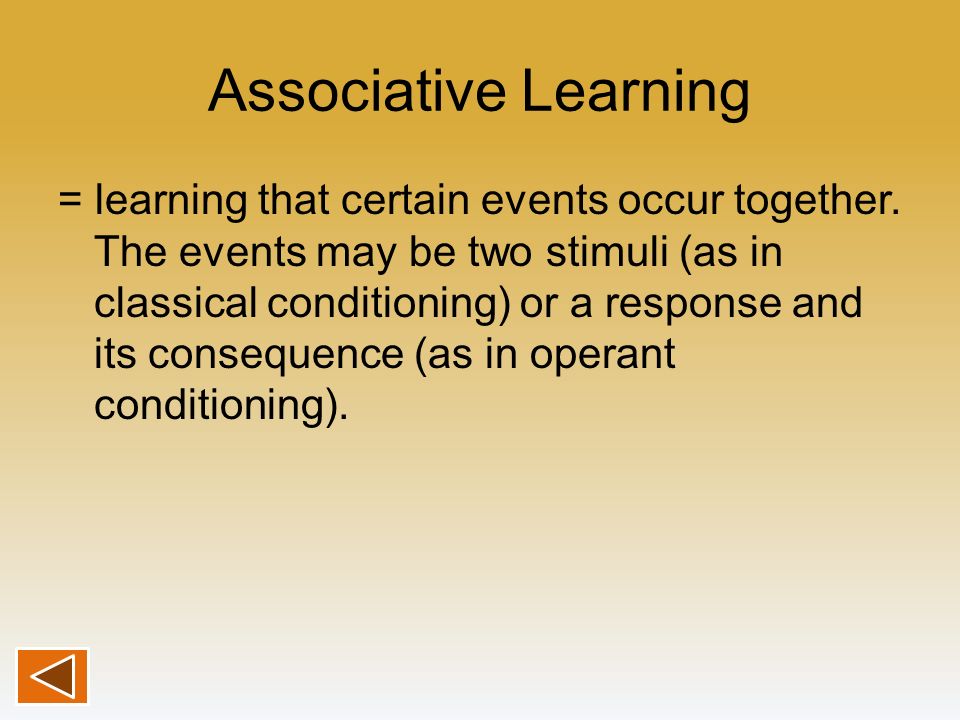 Associative Learning

= learning that certain events occur together. The events may be two stimuli (as in classical conditioning) or a response and its consequence (as in operant conditioning).